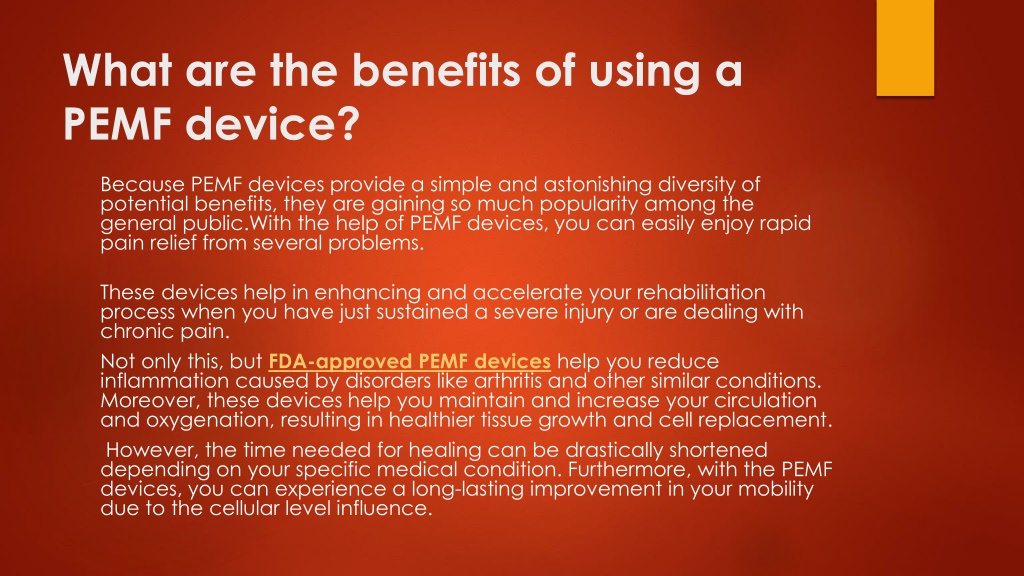 What are the benefits of using a PEMF device?

Because PEMF devices provide a simple and astonishing diversity of potential benefits, they are gaining so much popularity among the general public.With the help of PEMF devices, you can easily enjoy rapid pain relief from several problems.

These devices help in enhancing and accelerate your rehabilitation process when you have just sustained a severe injury or are dealing with chronic pain.

Not only this, but FDA-approved PEMF devices help you reduce inflammation caused by disorders like arthritis and other similar conditions. Moreover, these devices help you maintain and increase your circulation and oxygenation, resulting in healthier tissue growth and cell replacement.

However, the time needed for healing can be drastically shortened depending on your specific medical condition. Furthermore, with the PEMF devices, you can experience a long-lasting improvement in your mobility due to the cellular level influence.